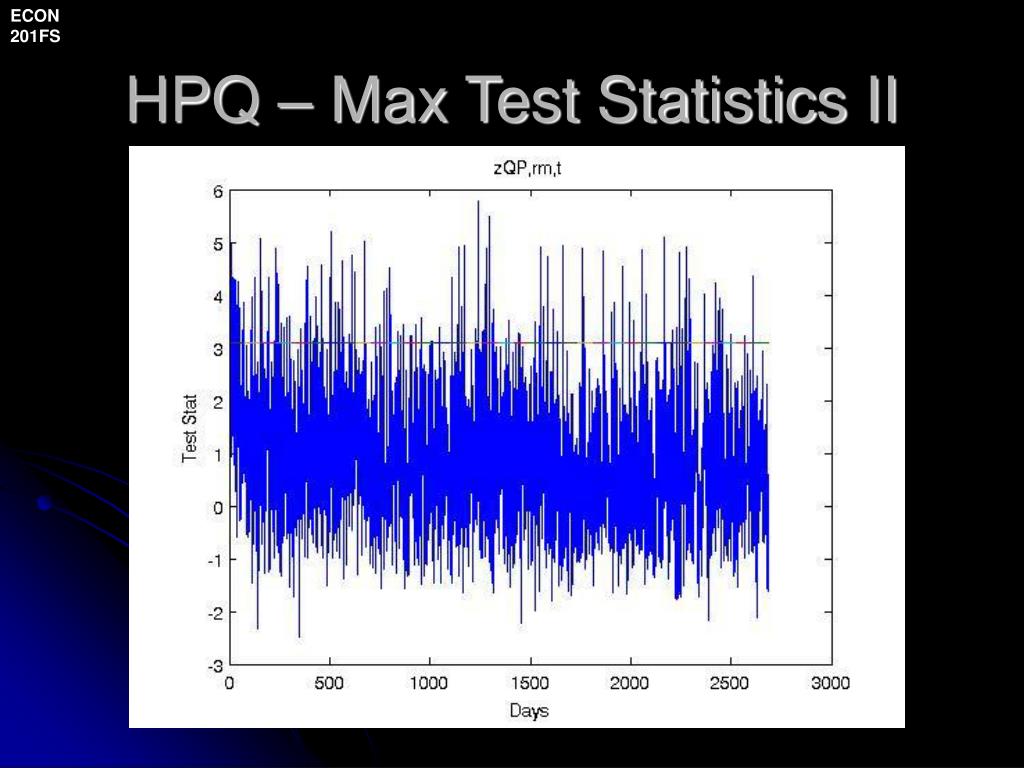 ECON
201FS

HPQ – Max Test Statistics II

zQP,rm,t

6
5
4
3
2
1
0
-1
-2
-3

Test Stat

0 500 1000 1500 2000 2500 3000

Days